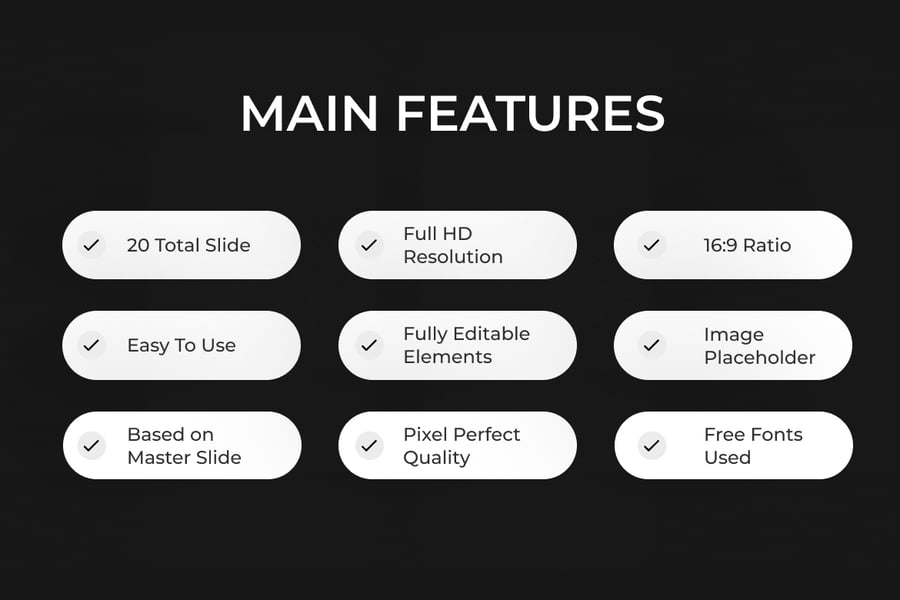 MAIN FEATURES

20 Total Slide

Full HD Resolution

16:9 Ratio

Easy To Use

Fully Editable Elements

Image Placeholder

Based on Master Slide

Pixel Perfect Quality

Free Fonts Used